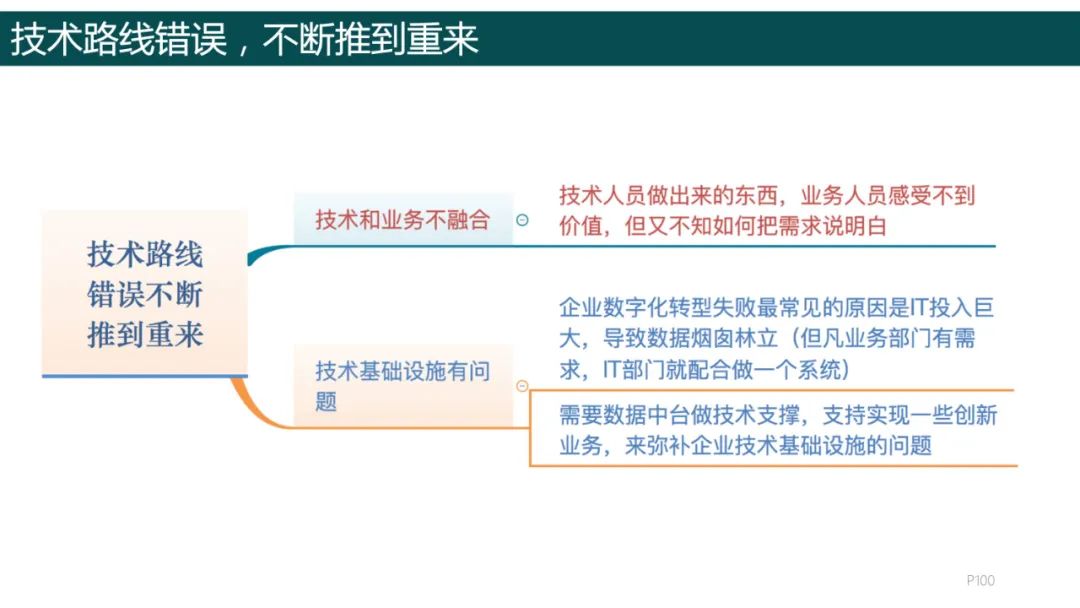 技术路线错误，不断推到重来

技术路线错误不断推到重来

技术和业务不融合

技术人员做出来的东西，业务人员感受不到价值，但又不知如何把需求说明白

技术基础设施有问题

企业数字化转型失败最常见的原因是IT投入巨大，导致数据烟囱林立（但凡业务部门有需求，IT部门就配合做一个系统）

需要数据中台做技术支撑，支持实现一些创新业务，来弥补企业技术基础设施的问题

P100